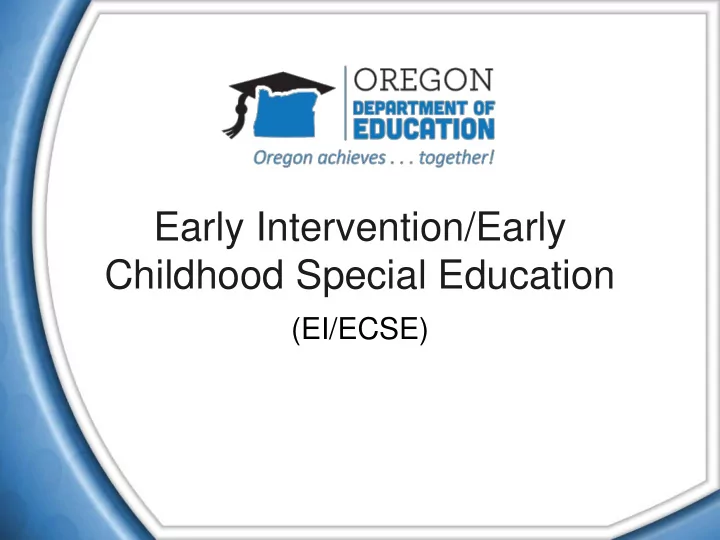 OREGON
DEPARTMENT OF
EDUCATION
Oregon achieves . . . together!

Early Intervention/Early Childhood Special Education

(EI/ECSE)